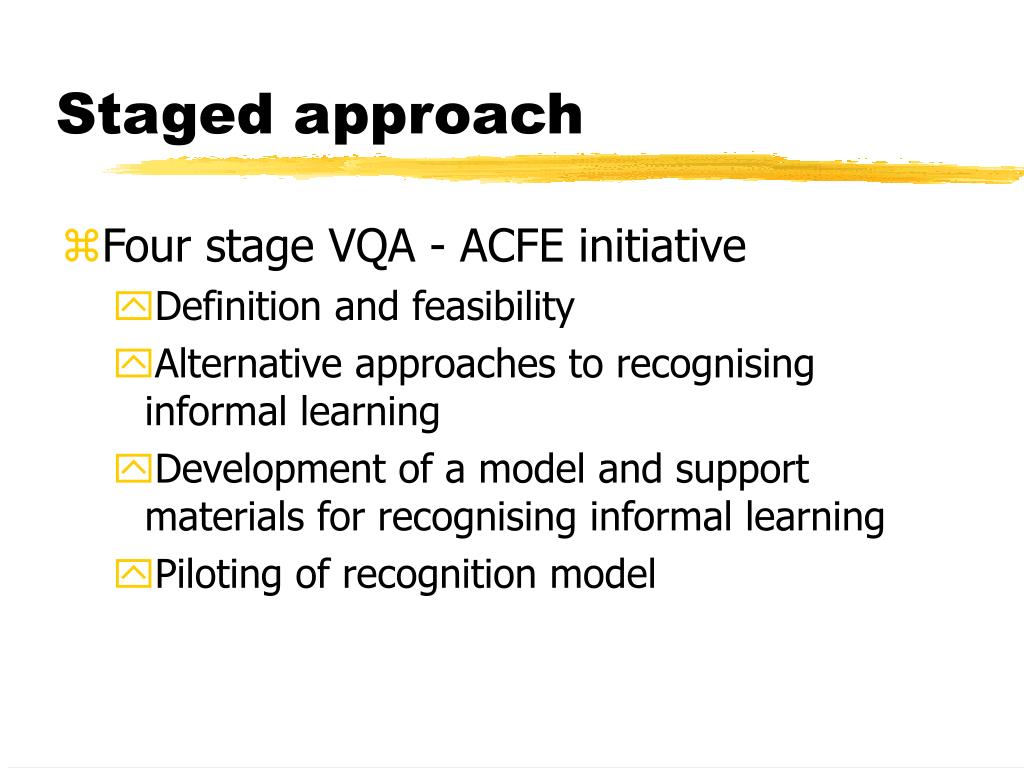 Staged approach

Four stage VQA - ACFE initiative

Definition and feasibility

Alternative approaches to recognising informal learning

Development of a model and support materials for recognising informal learning

Piloting of recognition model